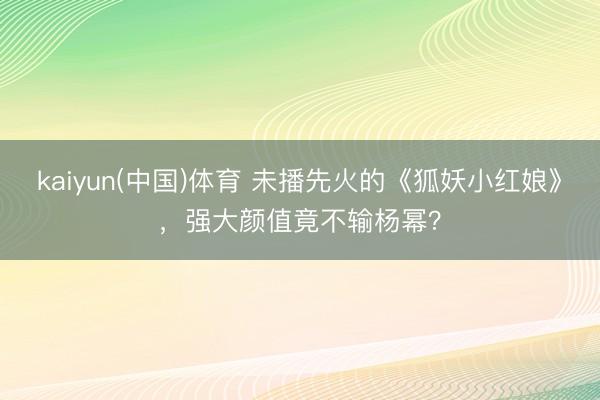 kaiyun(中国)体育 未播先火的《狐妖小红娘》，强大颜值竟不输杨幂?